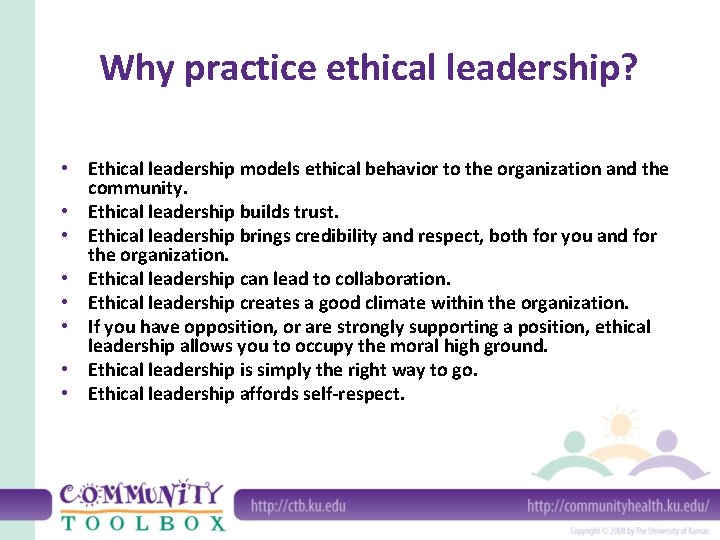 Why practice ethical leadership?

• Ethical leadership models ethical behavior to the organization and the community.
• Ethical leadership builds trust.
• Ethical leadership brings credibility and respect, both for you and for the organization.
• Ethical leadership can lead to collaboration.
• Ethical leadership creates a good climate within the organization.
• If you have opposition, or are strongly supporting a position, ethical leadership allows you to occupy the moral high ground.
• Ethical leadership is simply the right way to go.
• Ethical leadership affords self-respect.

COMMUNITY
TOOLBOX

http://ctb.ku.edu

http://communityhealth.ku.edu/

Copyright © 2008 by The University of Kansas